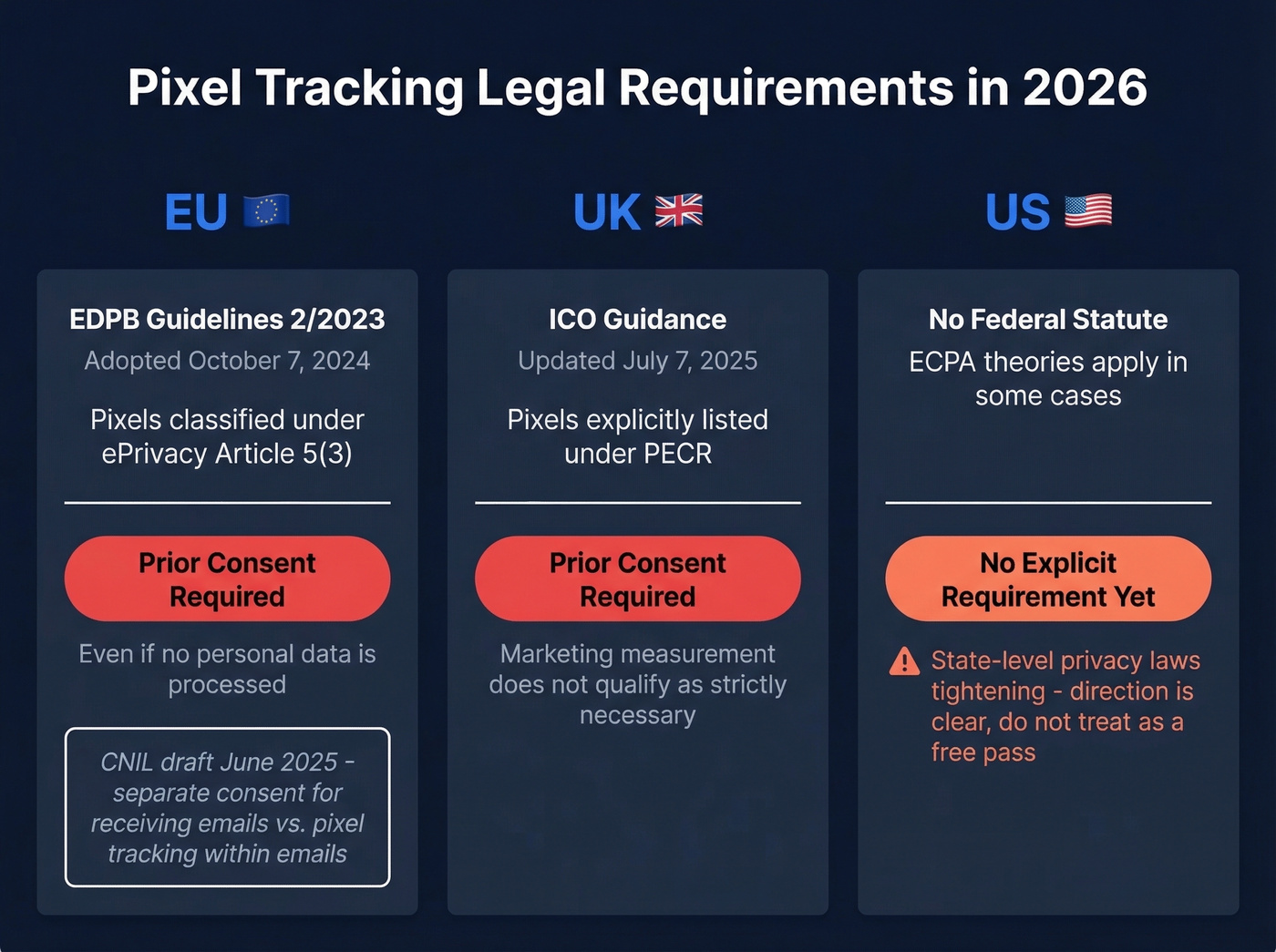 Pixel Tracking Legal Requirements in 2026

EU

EDPB Guidelines 2/2023

Adopted October 7, 2024

Pixels classified under ePrivacy Article 5(3)

Prior Consent Required

Even if no personal data is processed

CNIL draft June 2025 - separate consent for receiving emails vs. pixel tracking within emails

UK

ICO Guidance

Updated July 7, 2025

Pixels explicitly listed under PECR

Prior Consent Required

Marketing measurement does not qualify as strictly necessary

US

No Federal Statute

ECPA theories apply in some cases

No Explicit Requirement Yet

State-level privacy laws tightening - direction is clear, do not treat as a free pass